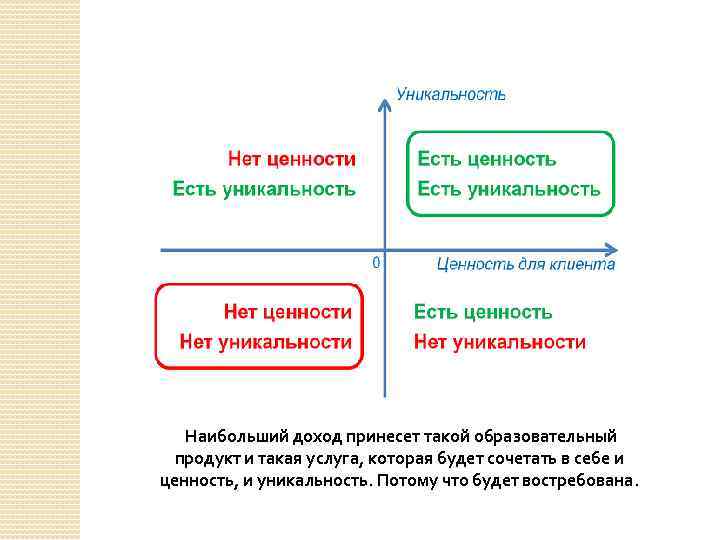 Уникальность

Нет ценности
Есть уникальность

Есть ценность
Есть уникальность

0

Ценность для клиента

Нет ценности
Нет уникальности

Есть ценность
Нет уникальности

Наибольший доход принесет такой образовательный продукт и такая услуга, которая будет сочетать в себе и ценность, и уникальность. Потому что будет востребована.